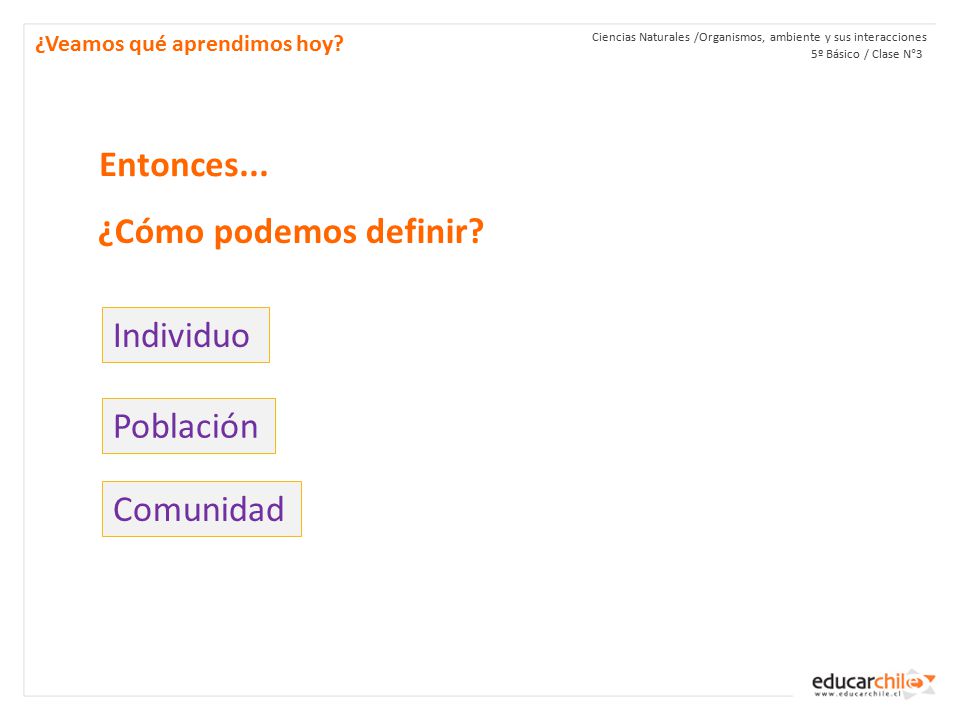 ¿Veamos qué aprendimos hoy?

Ciencias Naturales /Organismos, ambiente y sus interacciones
5º Básico / Clase N°3

Entonces...

¿Cómo podemos definir?

Individuo

Población

Comunidad

educarchile
www.educarchile.cl